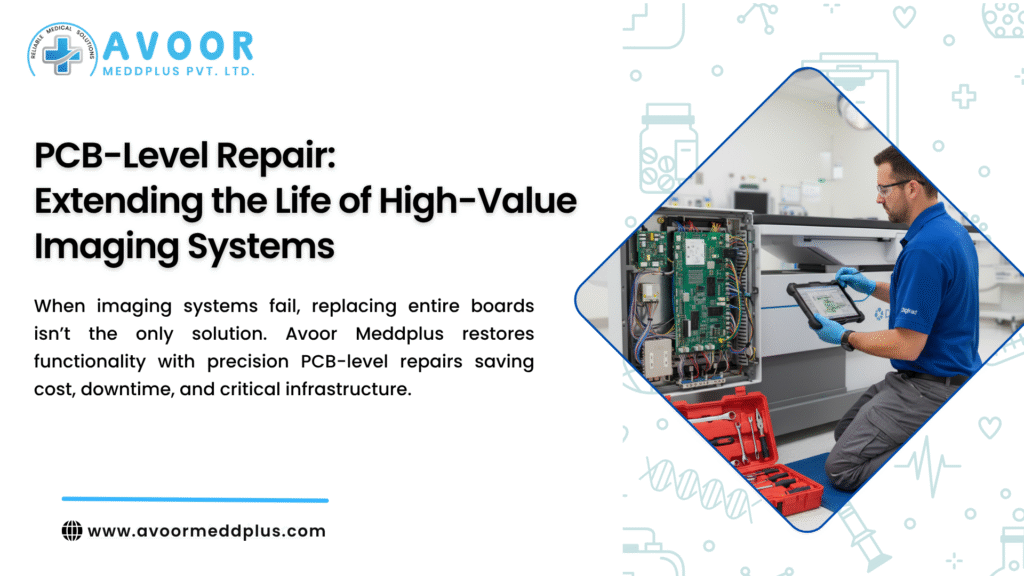 RELIABLE MEDICAL SOLUTIONS
AVOOR
MEDDPLUS PVT. LTD.

PCB-Level Repair: Extending the Life of High-Value Imaging Systems

When imaging systems fail, replacing entire boards isn't the only solution. Avoor Meddplus restores functionality with precision PCB-level repairs saving cost, downtime, and critical infrastructure.

www.avoormeddplus.com